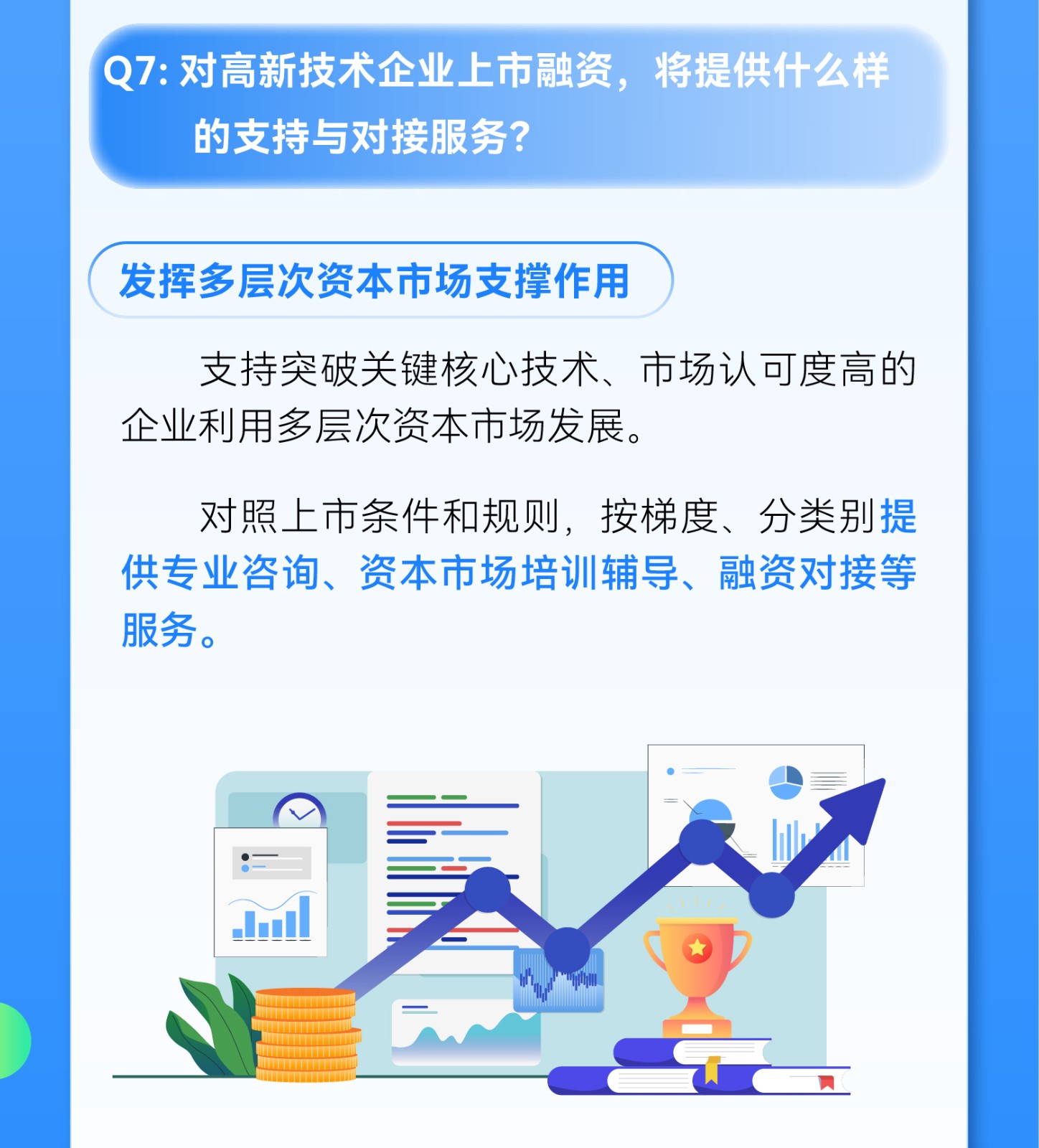 Q7: 对高新技术企业上市融资，将提供什么样的支持与对接服务?

发挥多层次资本市场支撑作用

支持突破关键核心技术、市场认可度高的企业利用多层次资本市场发展。

对照上市条件和规则，按梯度、分类别提供专业咨询、资本市场培训辅导、融资对接等服务。